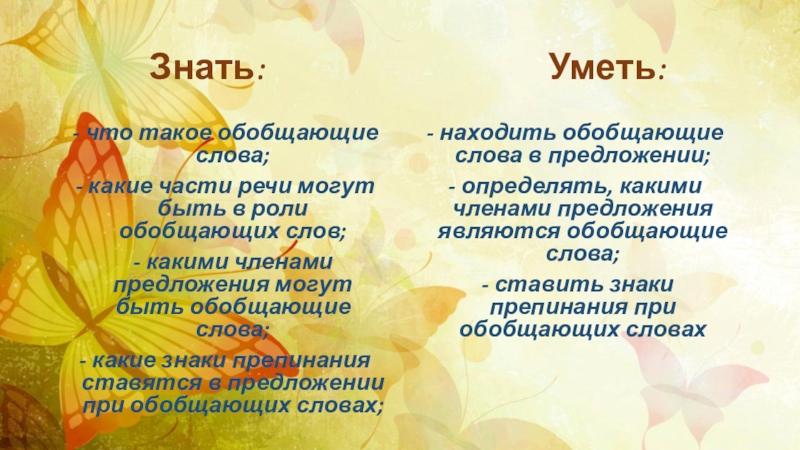 Знать:

- что такое обобщающие слова;

- какие части речи могут быть в роли обобщающих слов;

- какими членами предложения могут быть обобщающие слова;

- какие знаки препинания ставятся в предложении при обобщающих словах;

Уметь:

- находить обобщающие слова в предложении;

- определять, какими членами предложения являются обобщающие слова;

- ставить знаки препинания при обобщающих словах